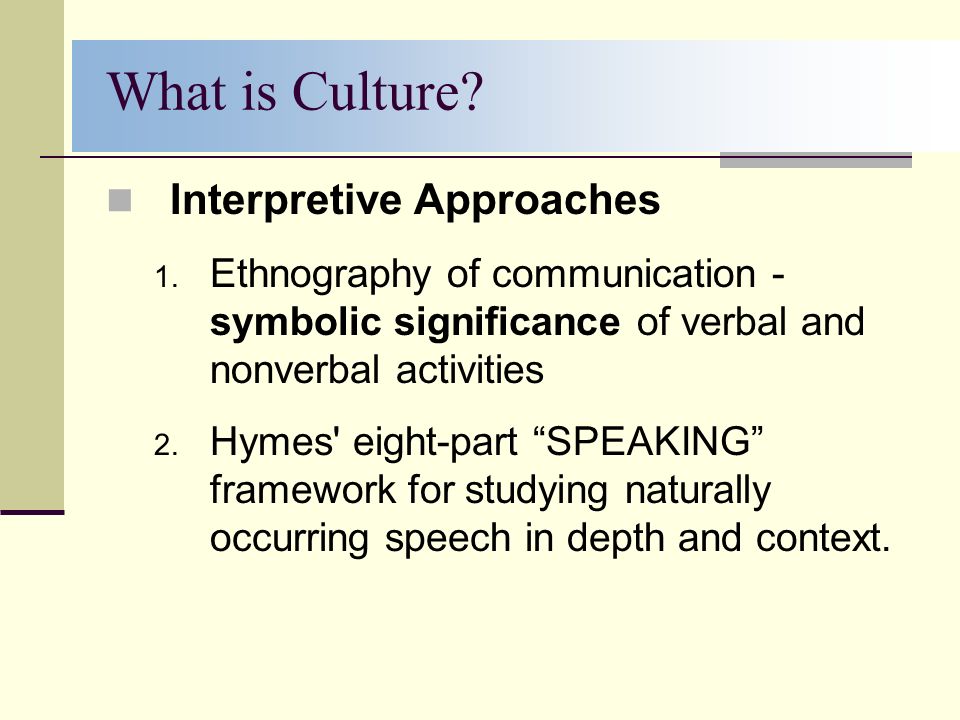 What is Culture?

Interpretive Approaches

1. Ethnography of communication - symbolic significance of verbal and nonverbal activities

2. Hymes' eight-part “SPEAKING” framework for studying naturally occurring speech in depth and context.